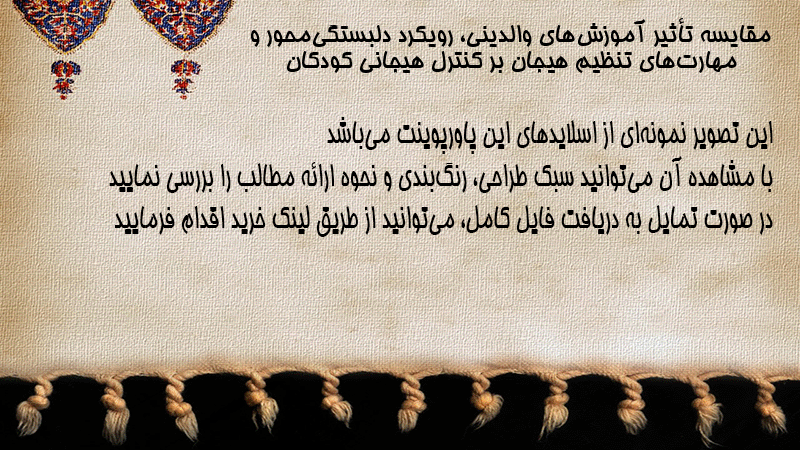 مقایسه تأثیر آموزش‌های والدینی، رویکرد دلبستگی‌محور و مهارت‌های تنظیم هیجان بر کنترل هیجانی کودکان

این تصویر نمونه‌ای از اسلایدهای این پاورپوینت می‌باشد
با مشاهده آن می‌توانید سبک طراحی، رنگ‌بندی و نحوه ارائه مطالب را بررسی نمایید
در صورت تمایل به دریافت فایل کامل، می‌توانید از طریق لینک خرید اقدام فرمایید